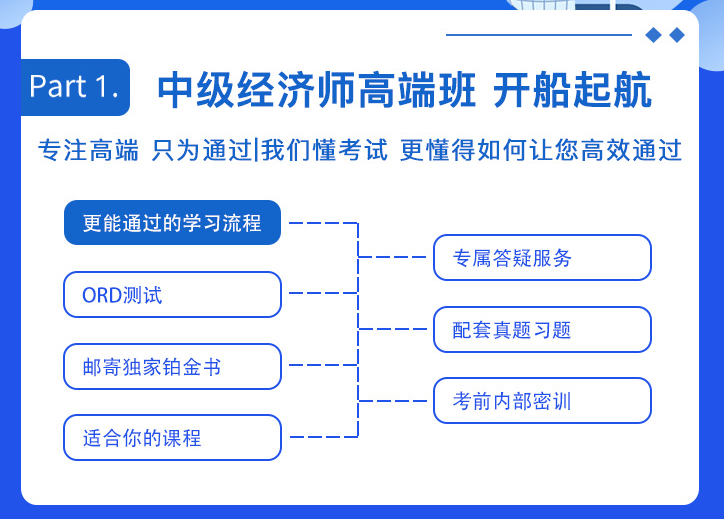 Part 1. 中级经济师高端班 开船起航

专注高端 只为通过|我们懂考试 更懂得如何让您高效通过

更能通过的学习流程

ORD测试

邮寄独家铂金书

适合你的课程

专属答疑服务

配套真题习题

考前内部密训